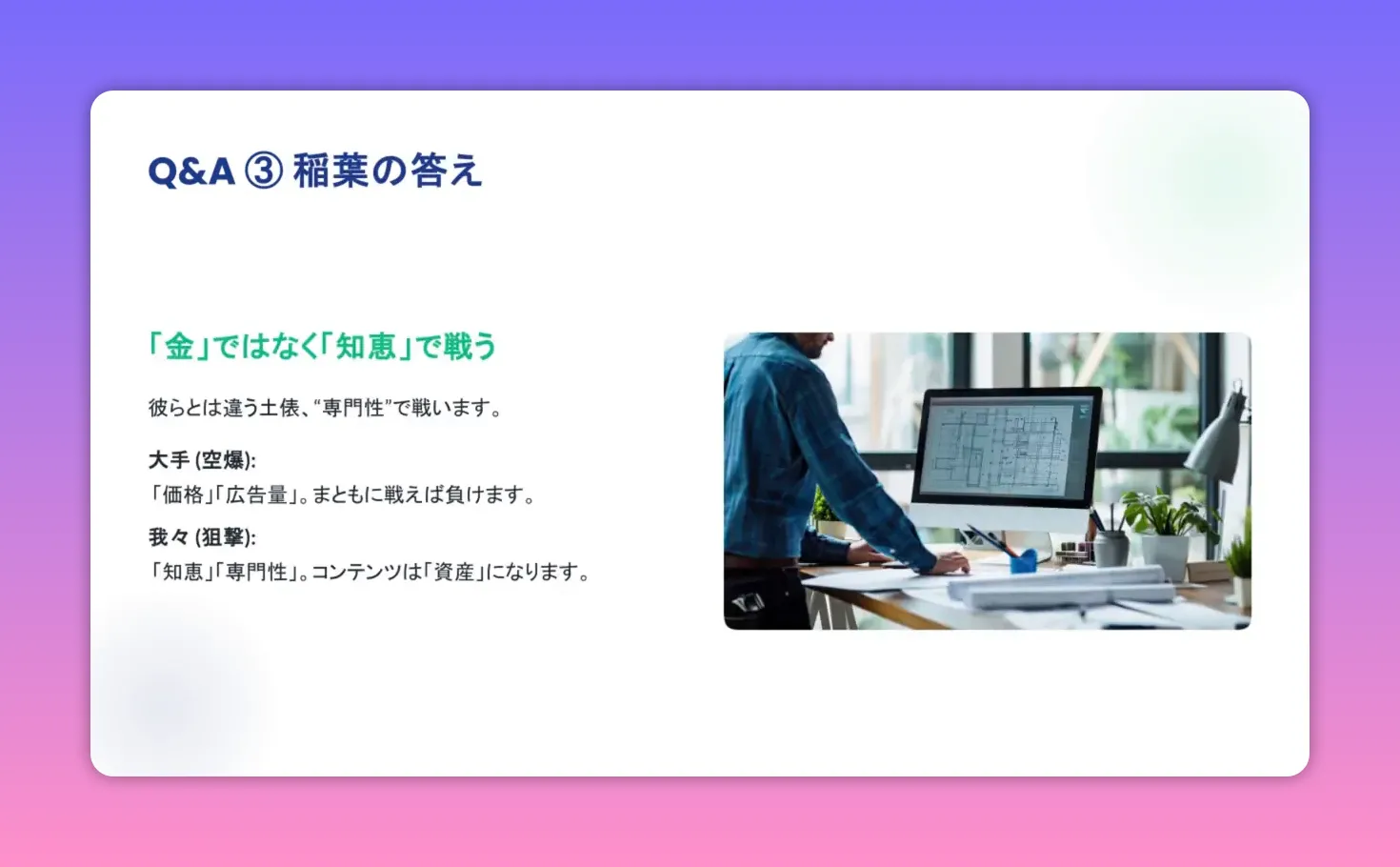 Q&A ③ 稲葉の答え

「金」ではなく「知恵」で戦う

彼らとは違う土俵、“専門性”で戦います。

大手 (空爆):
「価格」「広告量」。まともに戦えば負けます。

我々 (狙撃):
「知恵」「専門性」。コンテンツは「資産」になります。